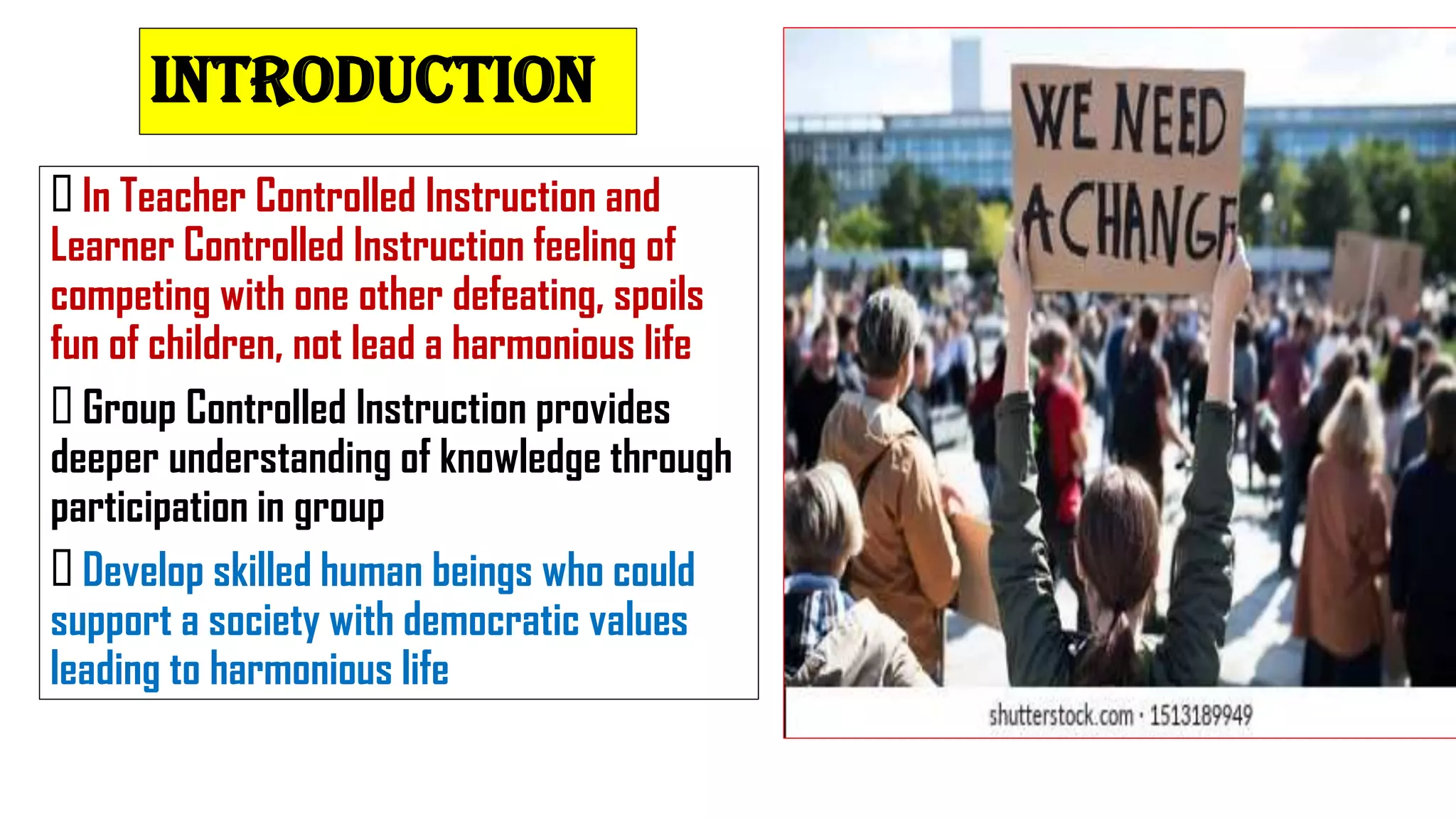 INTRODUCTION

 In Teacher Controlled Instruction and Learner Controlled Instruction feeling of competing with one other defeating, spoils fun of children, not lead a harmonious life

 Group Controlled Instruction provides deeper understanding of knowledge through participation in group

 Develop skilled human beings who could support a society with democratic values leading to harmonious life

WE NEED A CHANGE

shutterstock.com · 1513189949